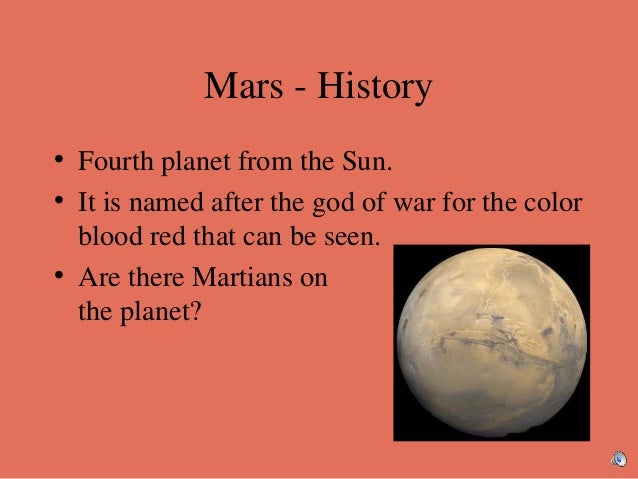 Mars - History

• Fourth planet from the Sun.
• It is named after the god of war for the color blood red that can be seen.
• Are there Martians on the planet?